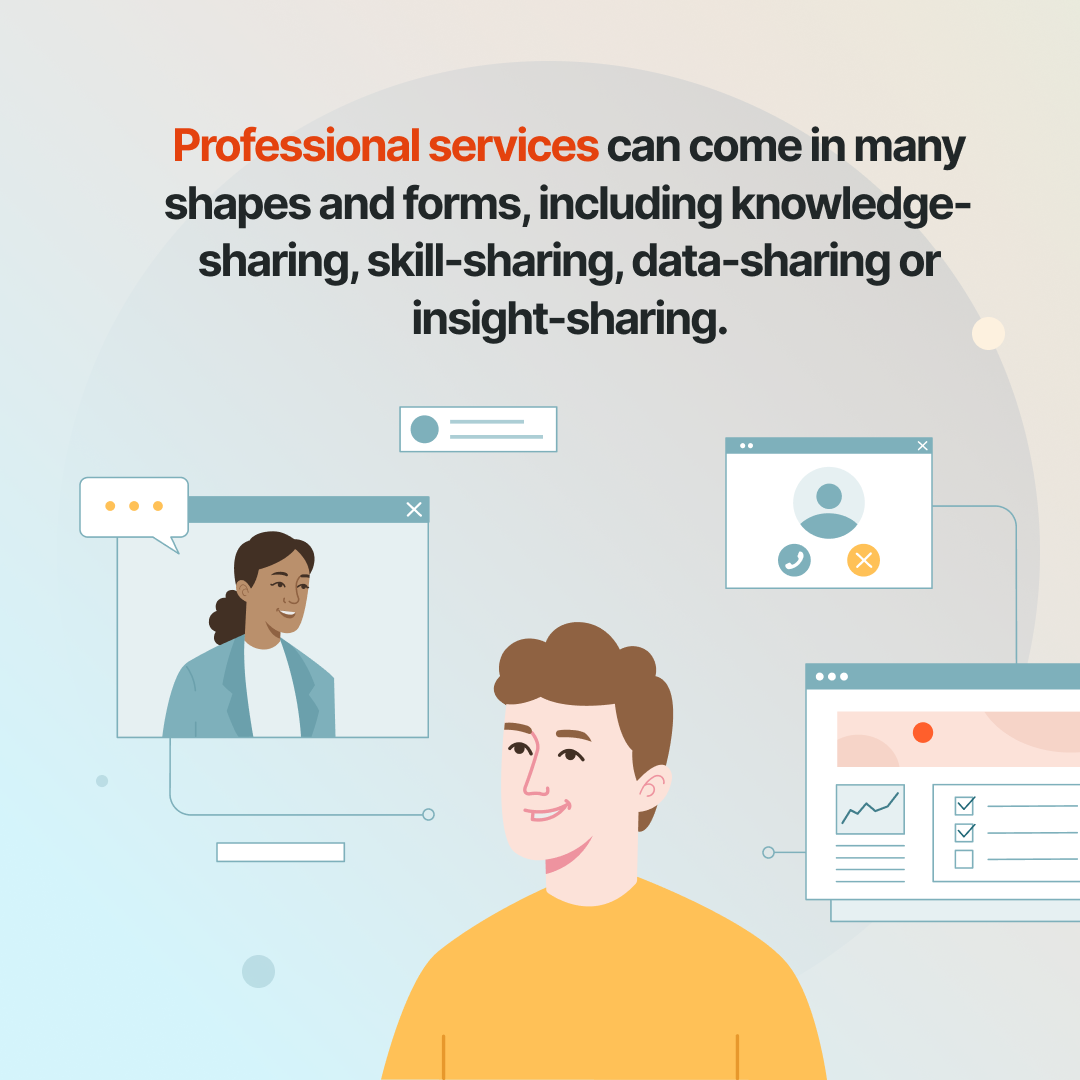 Professional services can come in many shapes and forms, including knowledge-sharing, skill-sharing, data-sharing or insight-sharing.